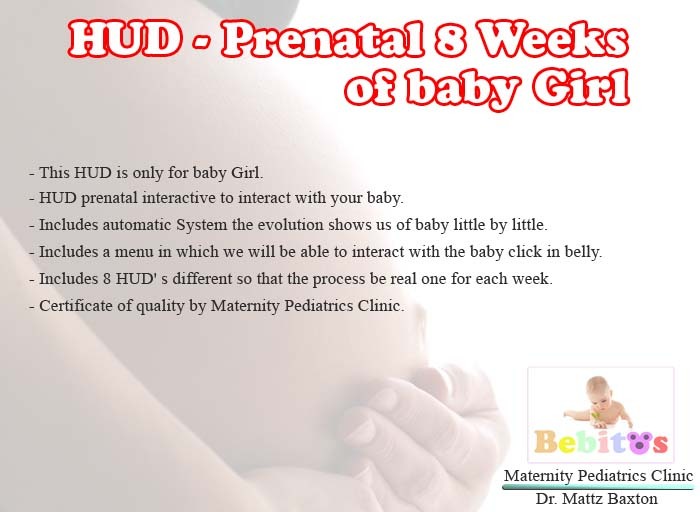 HUD - Prenatal 8 Weeks of baby Girl

- This HUD is only for baby Girl.
- HUD prenatal interactive to interact with your baby.
- Includes automatic System the evolution shows us of baby little by little.
- Includes a menu in which we will be able to interact with the baby click in belly.
- Includes 8 HUD' s different so that the process be real one for each week.
- Certificate of quality by Maternity Pediatrics Clinic.

Bebitos

Maternity Pediatrics Clinic
Dr. Mattz Baxton